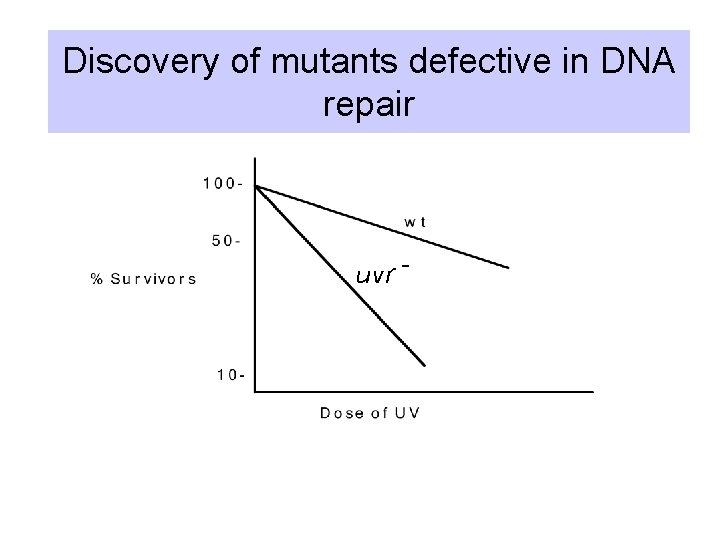 Discovery of mutants defective in DNA repair

100-

50-

10-

% Survivors

wt

$uvr^-$

Dose of UV